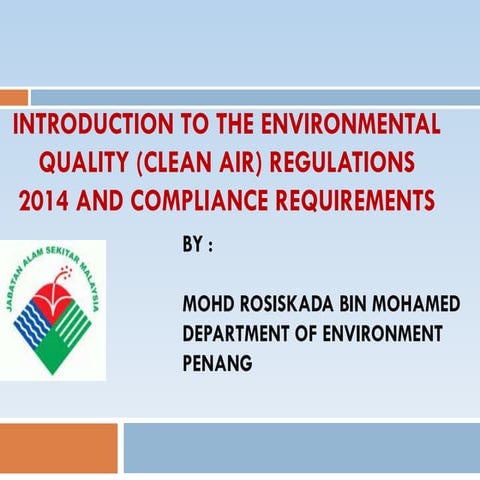 INTRODUCTION TO THE ENVIRONMENTAL QUALITY (CLEAN AIR) REGULATIONS 2014 AND COMPLIANCE REQUIREMENTS

JABATAN ALAM SEKITAR MALAYSIA

BY :

MOHD ROSISKADA BIN MOHAMED
DEPARTMENT OF ENVIRONMENT
PENANG